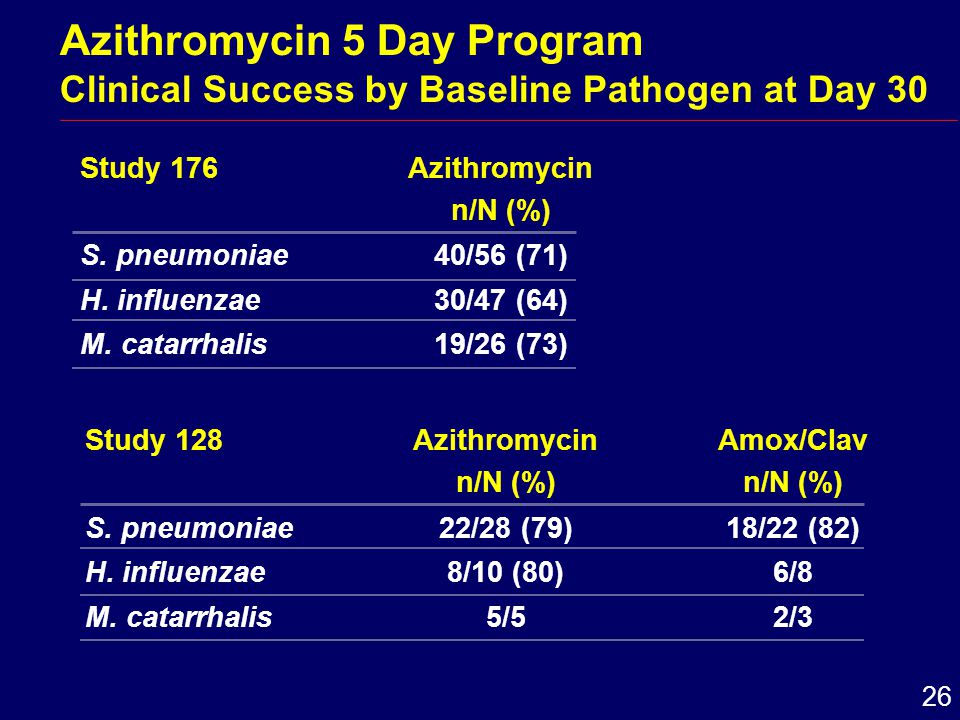 Azithromycin 5 Day Program
Clinical Success by Baseline Pathogen at Day 30

| Study 176 | Azithromycin n/N (%) |
|---|---|
| S. pneumoniae | 40/56 (71) |
| H. influenzae | 30/47 (64) |
| M. catarrhalis | 19/26 (73) |

| Study 128 | Azithromycin n/N (%) | Amox/Clav n/N (%) |
|---|---|---|
| S. pneumoniae | 22/28 (79) | 18/22 (82) |
| H. influenzae | 8/10 (80) | 6/8 |
| M. catarrhalis | 5/5 | 2/3 |

26